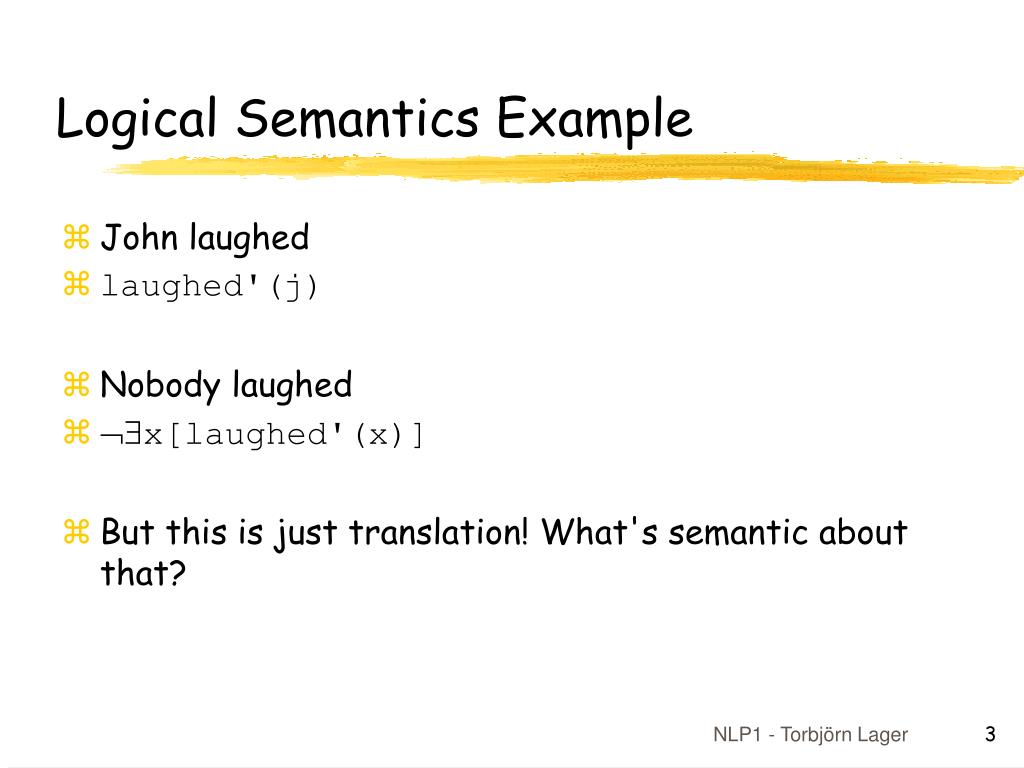 Logical Semantics Example

⌘ John laughed
⌘ laughed'(j)

⌘ Nobody laughed
⌘ $\neg\exists$x[laughed'(x)]

⌘ But this is just translation! What's semantic about that?

NLP1 - Torbjörn Lager

3